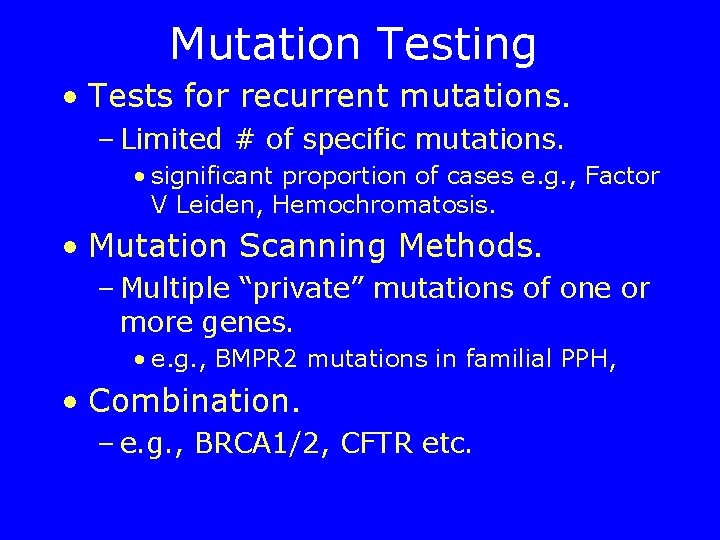 Mutation Testing

• Tests for recurrent mutations.
– Limited # of specific mutations.
• significant proportion of cases e.g., Factor V Leiden, Hemochromatosis.

• Mutation Scanning Methods.
– Multiple “private” mutations of one or more genes.
• e.g., BMPR2 mutations in familial PPH,

• Combination.
– e.g., BRCA1/2, CFTR etc.